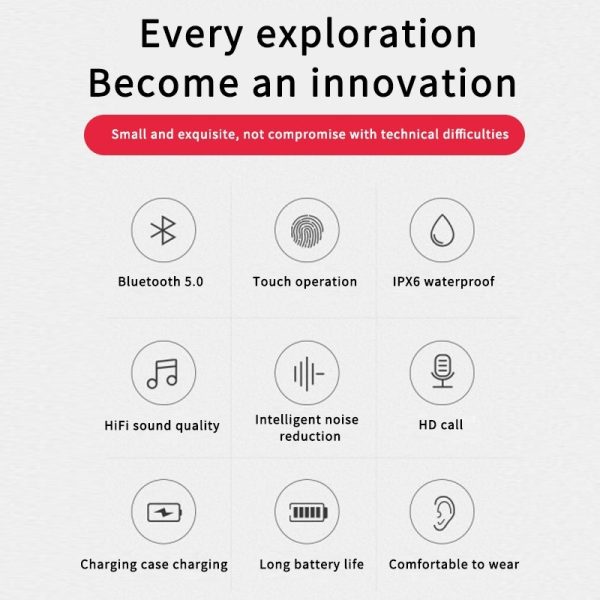 Every exploration
Become an innovation

Small and exquisite, not compromise with technical difficulties

Bluetooth 5.0

Touch operation

IPX6 waterproof

HiFi sound quality

Intelligent noise reduction

HD call

Charging case charging

Long battery life

Comfortable to wear